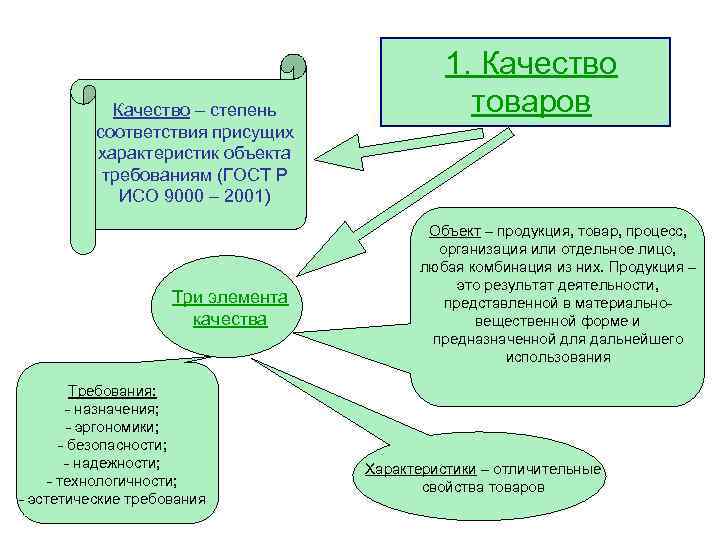 1. Качество товаров

Качество – степень соответствия присущих характеристик объекта требованиям (ГОСТ Р ИСО 9000 – 2001)

Три элемента качества

Объект – продукция, товар, процесс, организация или отдельное лицо, любая комбинация из них. Продукция – это результат деятельности, представленной в материально-вещественной форме и предназначенной для дальнейшего использования

Требования:
- назначения;
- эргономики;
- безопасности;
- надежности;
- технологичности;
- эстетические требования

Характеристики – отличительные свойства товаров